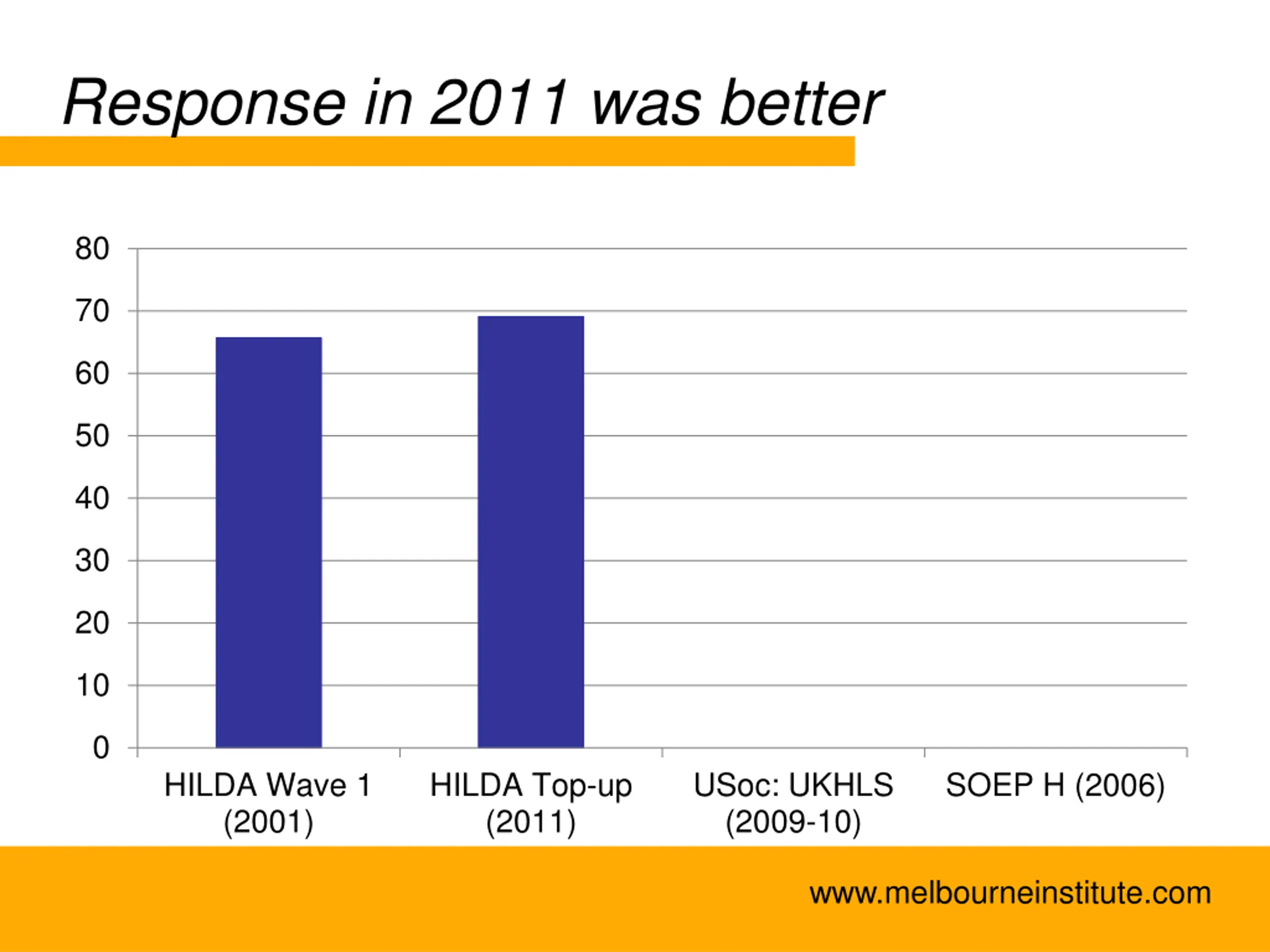 Response in 2011 was better

80
70
60
50
40
30
20
10
0

HILDA Wave 1 (2001)
HILDA Top-up (2011)
USoc: UKHLS (2009-10)
SOEP H (2006)

www.melbourneinstitute.com